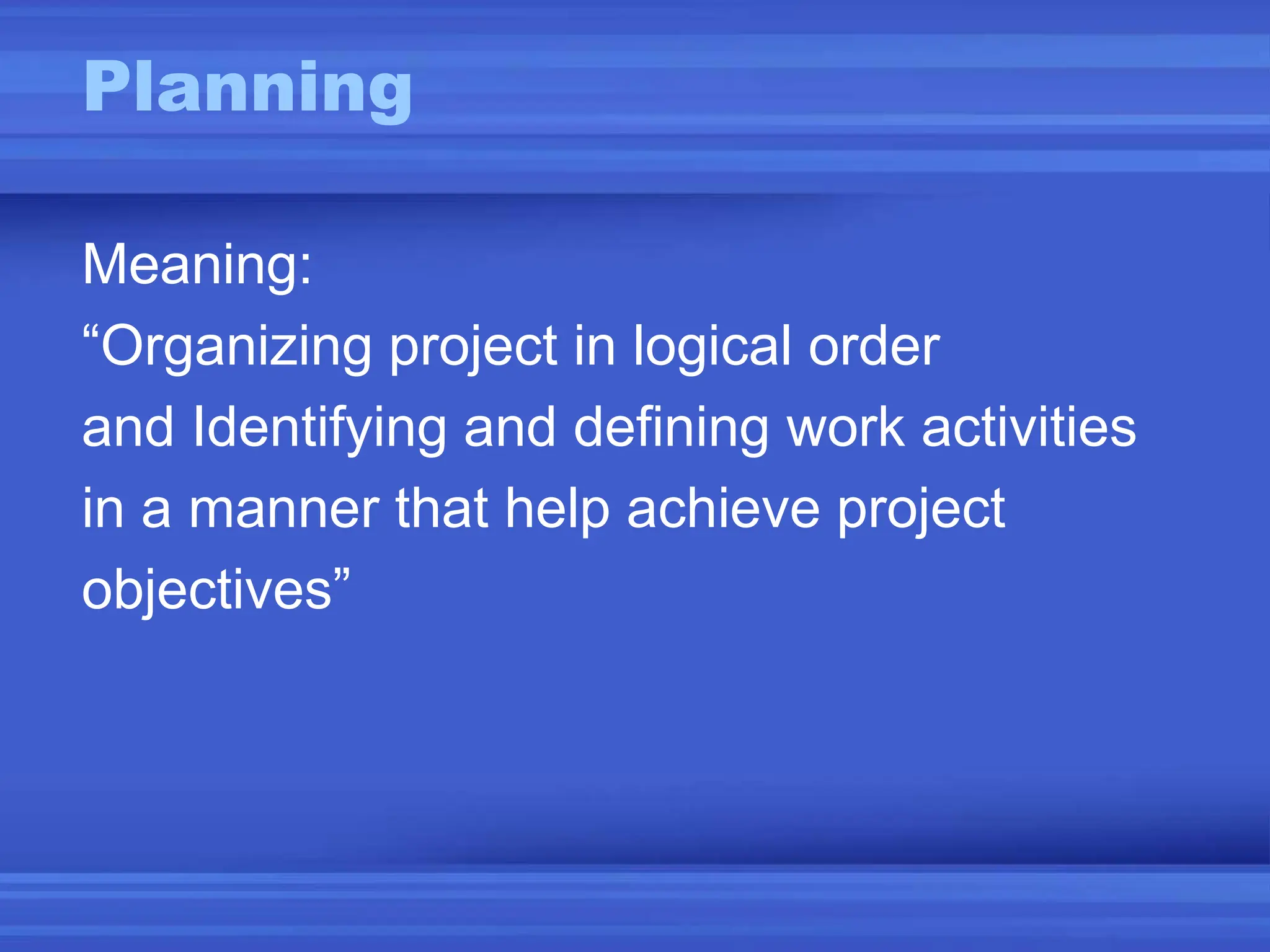 Planning

Meaning:
“Organizing project in logical order and Identifying and defining work activities in a manner that help achieve project objectives”